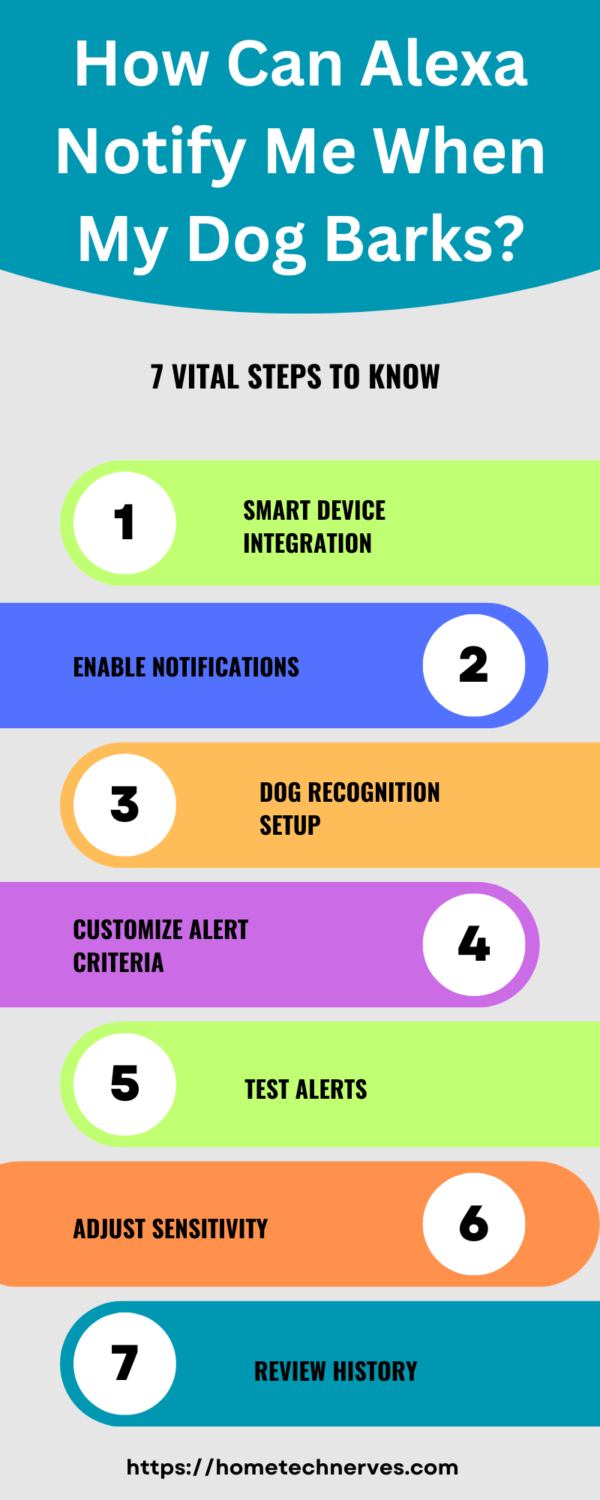 How Can Alexa Notify Me When My Dog Barks?

7 VITAL STEPS TO KNOW

1
SMART DEVICE INTEGRATION

ENABLE NOTIFICATIONS
2

3
DOG RECOGNITION SETUP

CUSTOMIZE ALERT CRITERIA
4

5
TEST ALERTS

ADJUST SENSITIVITY
6

7
REVIEW HISTORY

https://hometechnerves.com